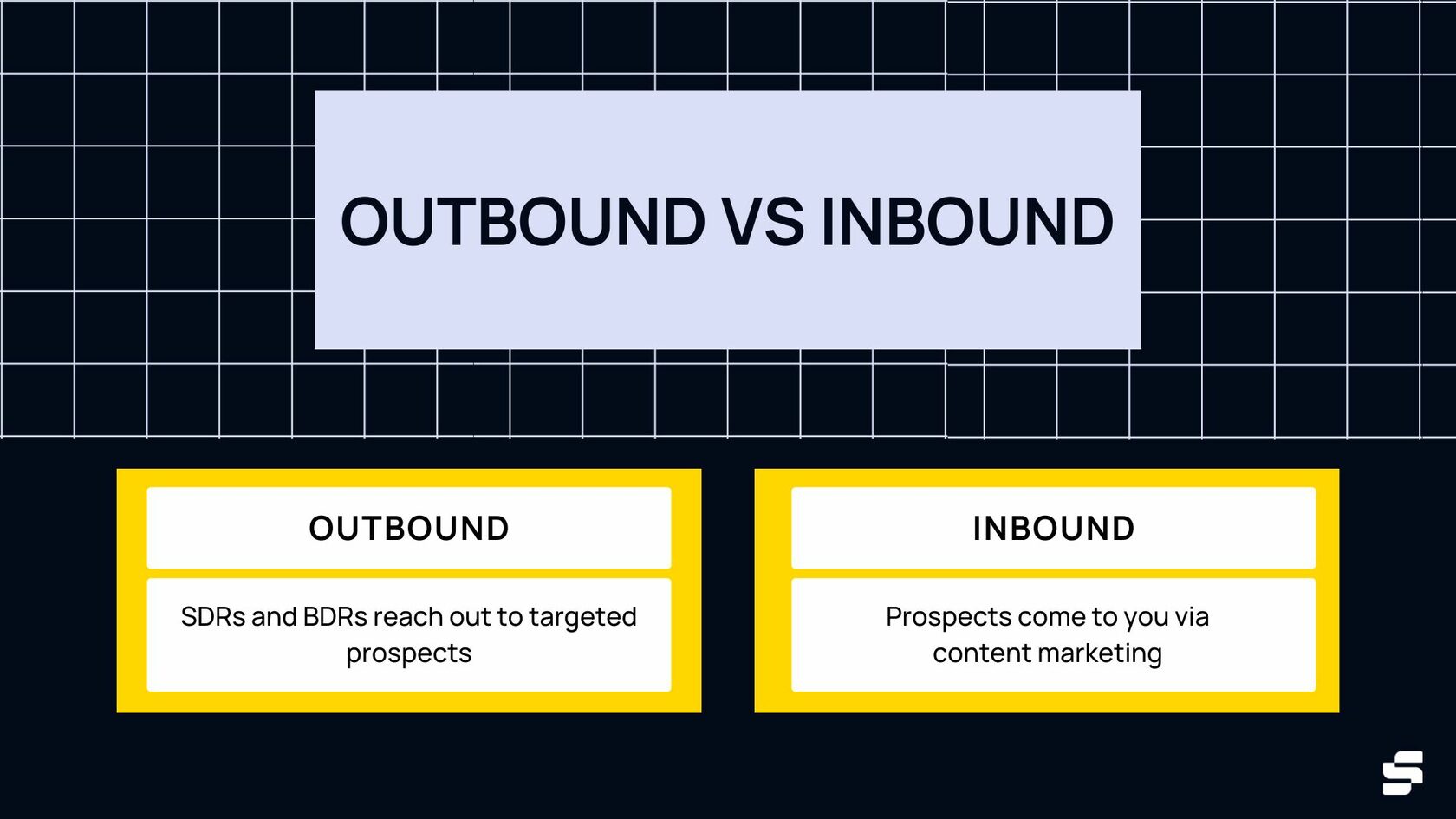 OUTBOUND VS INBOUND

OUTBOUND

SDRs and BDRs reach out to targeted prospects

INBOUND

Prospects come to you via content marketing